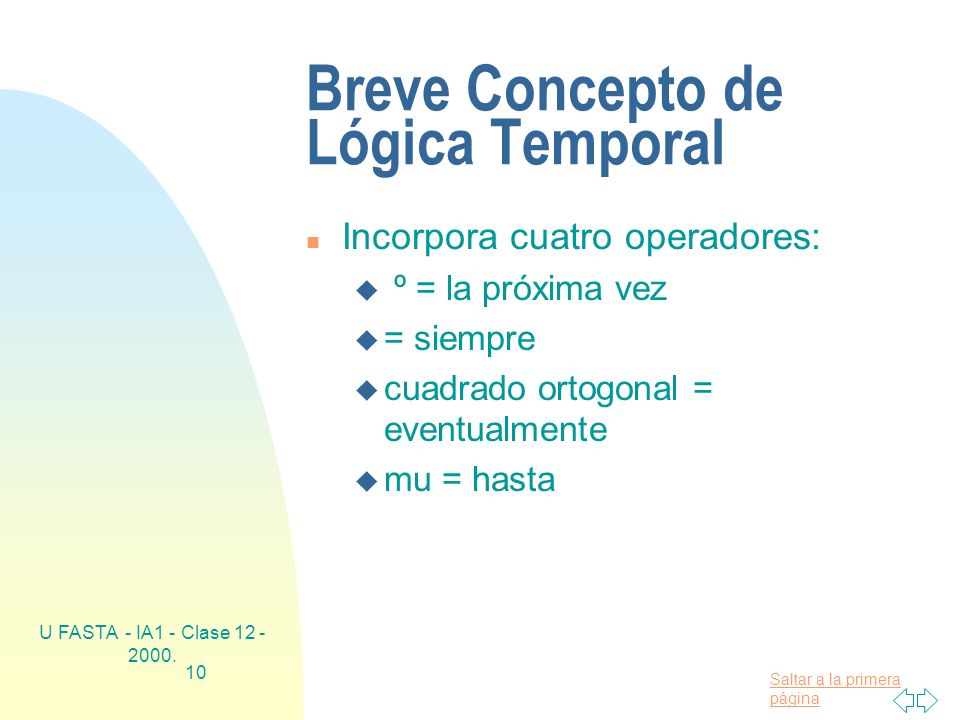 Breve Concepto de Lógica Temporal

Incorpora cuatro operadores:

º = la próxima vez

= siempre

cuadrado ortogonal = eventualmente

mu = hasta

U FASTA - IA1 - Clase 12 - 2000.
10

Saltar a la primera página